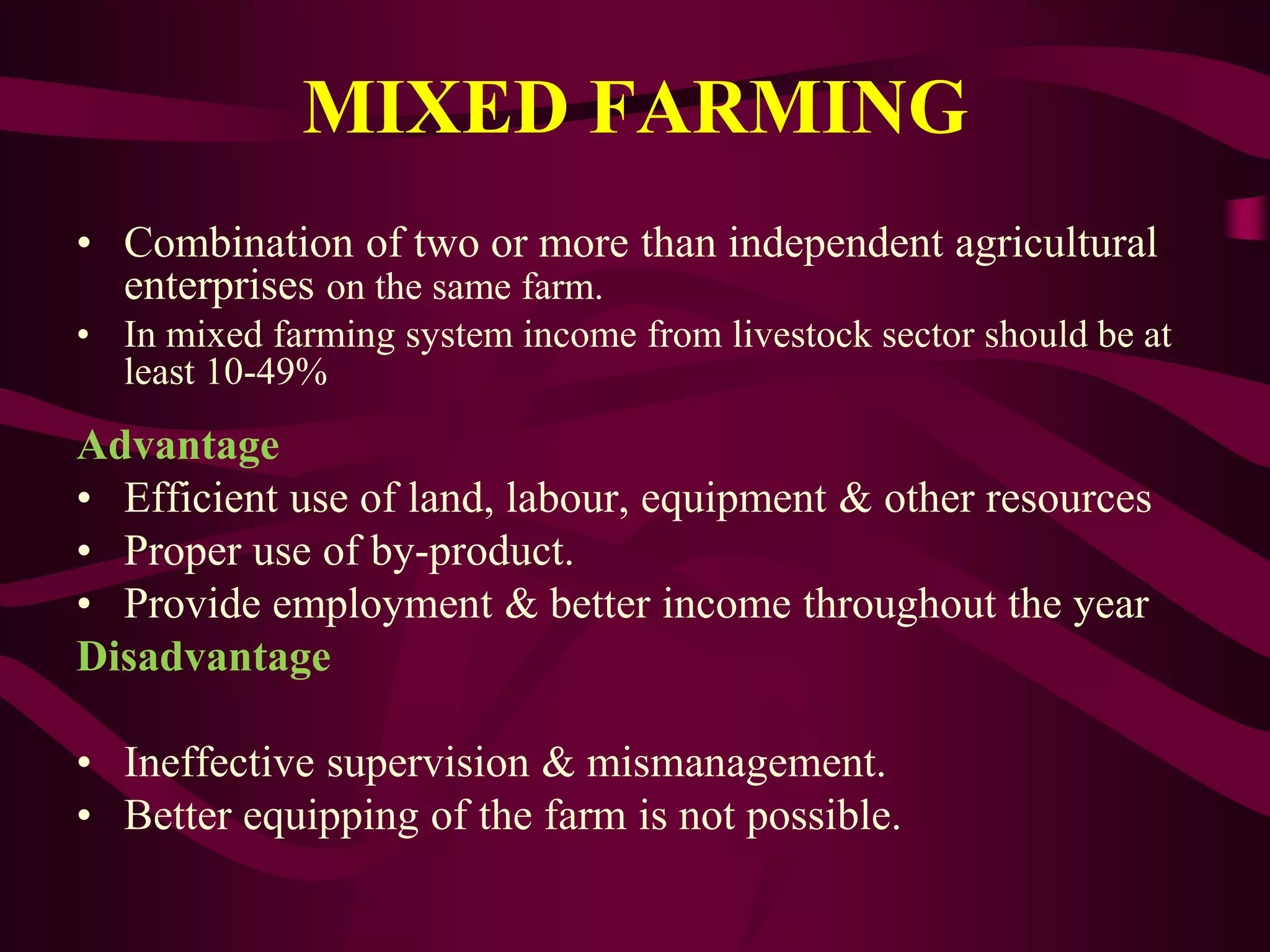 MIXED FARMING

• Combination of two or more than independent agricultural enterprises on the same farm.
• In mixed farming system income from livestock sector should be at least 10-49%

Advantage
• Efficient use of land, labour, equipment & other resources
• Proper use of by-product.
• Provide employment & better income throughout the year

Disadvantage

• Ineffective supervision & mismanagement.
• Better equipping of the farm is not possible.